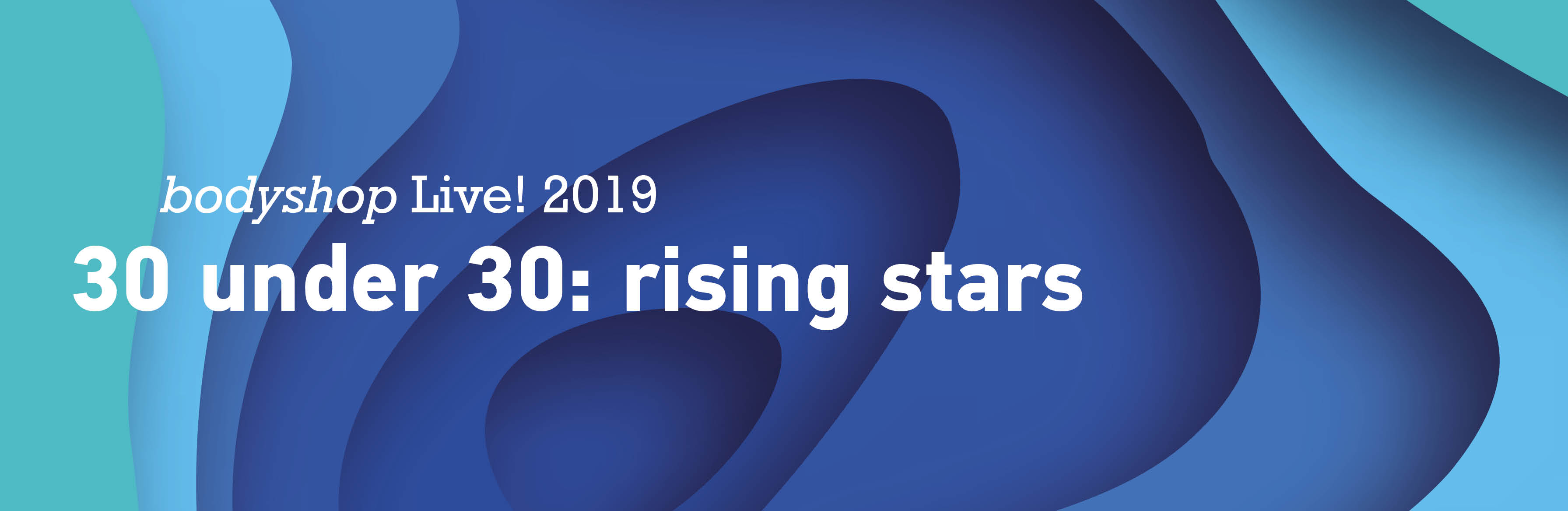 bodyshop Live! 2019
30 under 30: rising stars